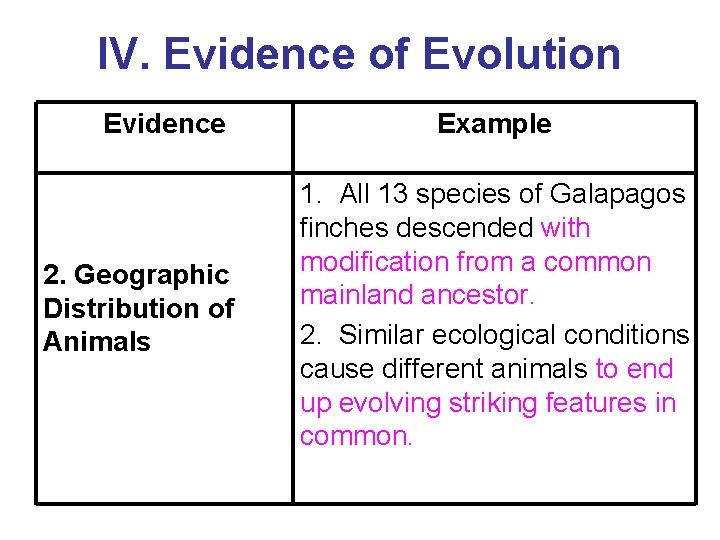 IV. Evidence of Evolution

| Evidence | Example |
|---|---|
| 2. Geographic Distribution of Animals | 1. All 13 species of Galapagos finches descended with modification from a common mainland ancestor. 2. Similar ecological conditions cause different animals to end up evolving striking features in common. |